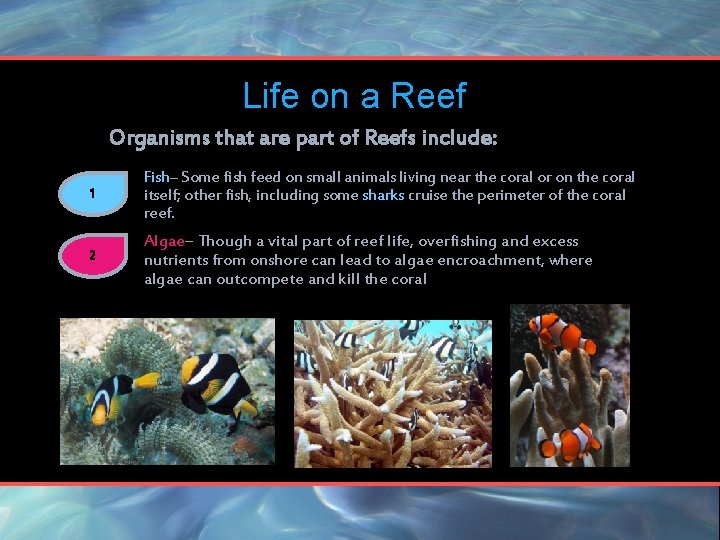 Life on a Reef

Organisms that are part of Reefs include:

1

Fish– Some fish feed on small animals living near the coral or on the coral itself; other fish, including some sharks cruise the perimeter of the coral reef.

2

Algae– Though a vital part of reef life, overfishing and excess nutrients from onshore can lead to algae encroachment, where algae can outcompete and kill the coral